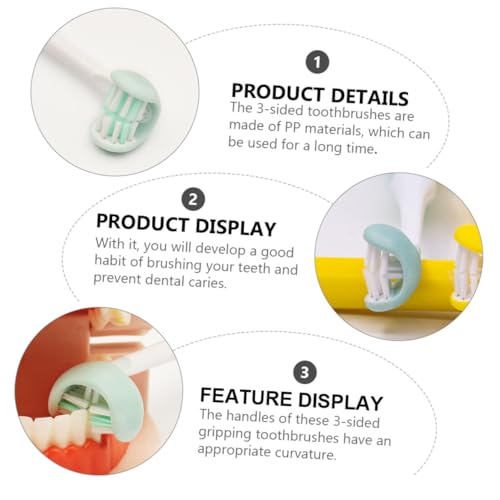 1

PRODUCT DETAILS

The 3-sided toothbrushes are made of PP materials, which can be used for a long time.

2

PRODUCT DISPLAY

With it, you will develop a good habit of brushing your teeth and prevent dental caries.

3

FEATURE DISPLAY

The handles of these 3-sided gripping toothbrushes have an appropriate curvature.